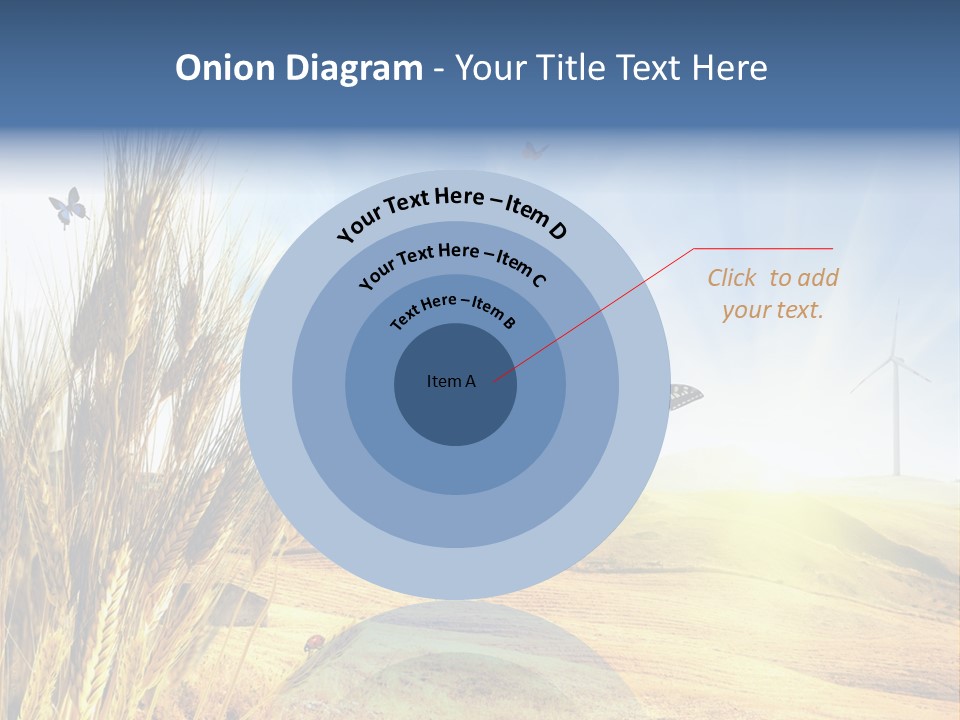 Onion Diagram - Your Title Text Here

Your Text Here – Item D

Your Text Here – Item C

Text Here – Item B

Item A

Click to add your text.